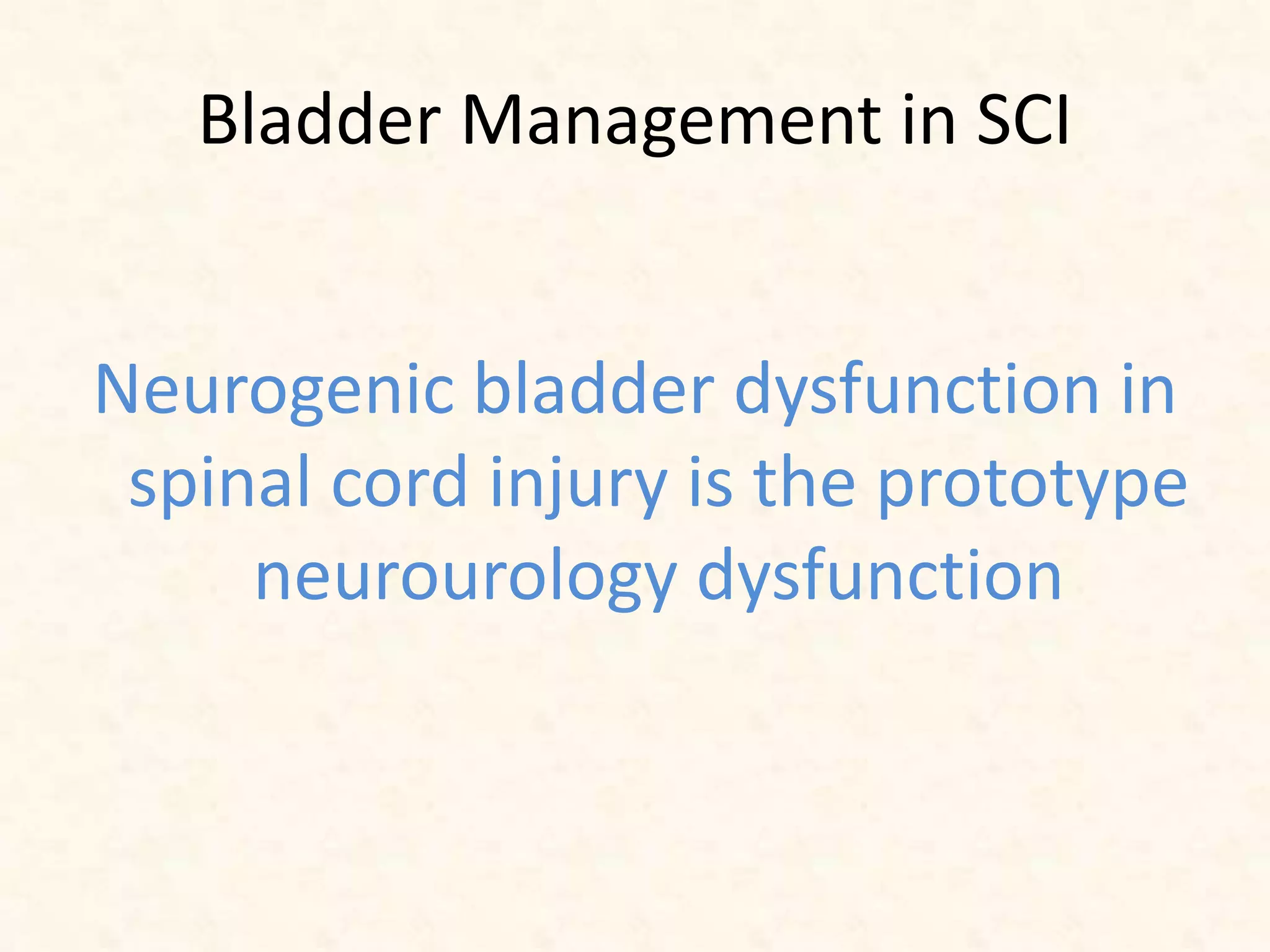 Bladder Management in SCI

Neurogenic bladder dysfunction in spinal cord injury is the prototype neurourology dysfunction